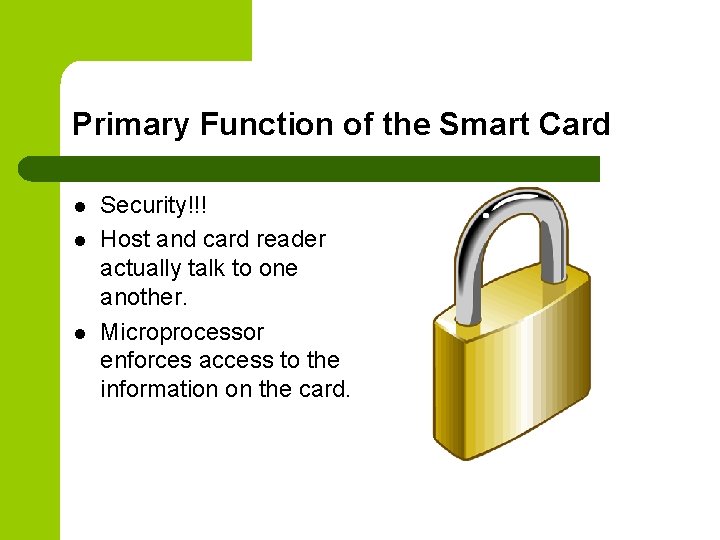 Primary Function of the Smart Card

- Security!!!
- Host and card reader actually talk to one another.
- Microprocessor enforces access to the information on the card.